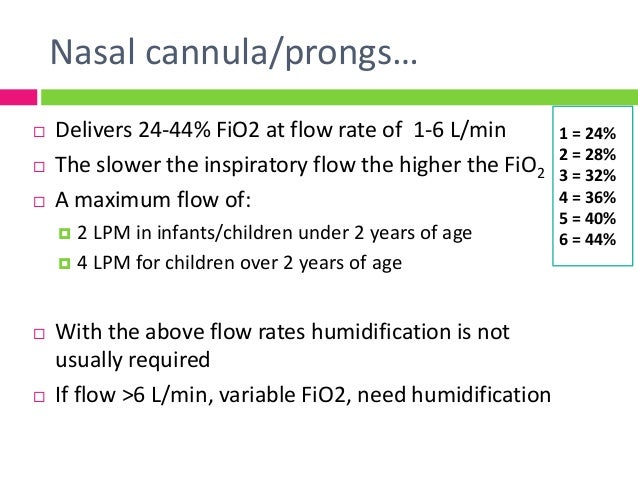 Nasal cannula/prongs…

Delivers 24-44% FiO2 at flow rate of 1-6 L/min

The slower the inspiratory flow the higher the $FiO_2$

A maximum flow of:

2 LPM in infants/children under 2 years of age

4 LPM for children over 2 years of age

With the above flow rates humidification is not usually required

If flow >6 L/min, variable FiO2, need humidification

1 = 24%
2 = 28%
3 = 32%
4 = 36%
5 = 40%
6 = 44%